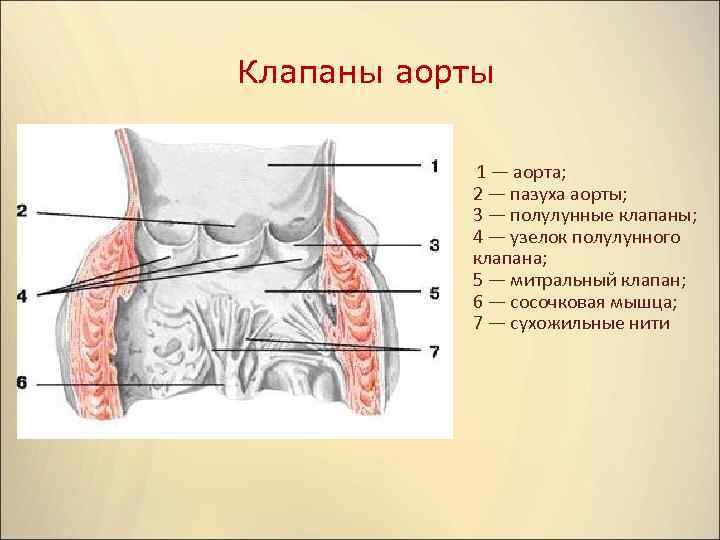 Клапаны аорты

1
2
3
4
5
7
6

1 — аорта;
2 — пазуха аорты;
3 — полулунные клапаны;
4 — узелок полулунного клапана;
5 — митральный клапан;
6 — сосочковая мышца;
7 — сухожильные нити